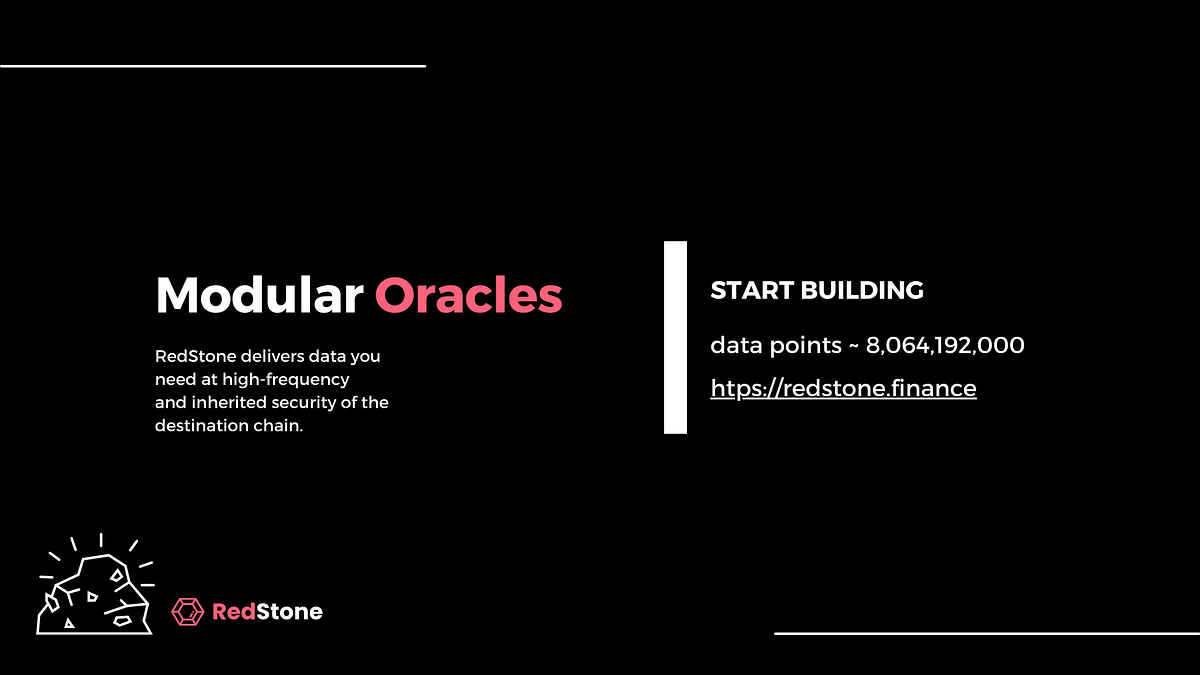 Modular Oracles

RedStone delivers data you need at high-frequency and inherited security of the destination chain.

START BUILDING

data points ~ 8,064,192,000

https://redstone.finance

RedStone